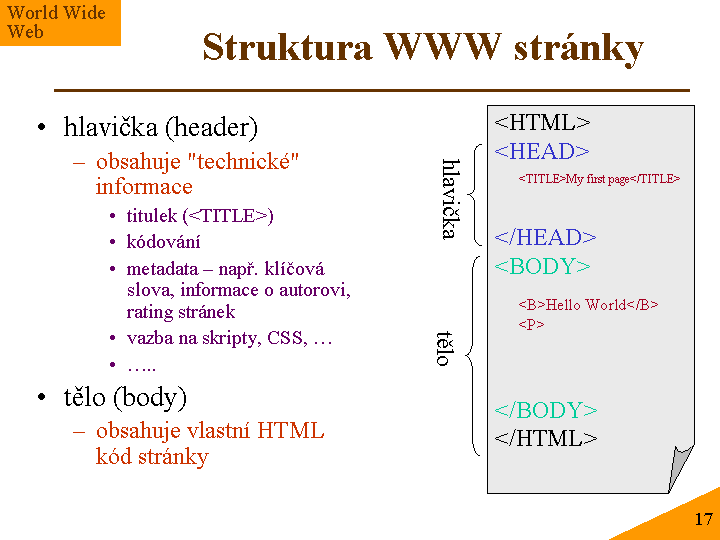 World Wide Web

Struktura WWW stránky

• hlavička (header)
– obsahuje "technické" informace
• titulek (<TITLE>)
• kódování
• metadata – např. klíčová slova, informace o autorovi, rating stránek
• vazba na skripty, CSS, …
• …..
• tělo (body)
– obsahuje vlastní HTML kód stránky

hlavička

tělo

<HTML>
<HEAD>
<TITLE>My first page</TITLE>
</HEAD>
<BODY>
<B>Hello World</B>
<P>
</BODY>
</HTML>

17